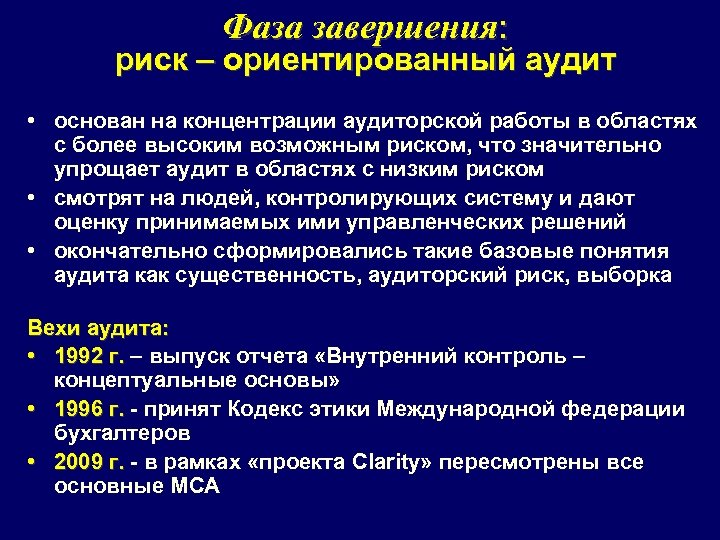 Фаза завершения:
риск – ориентированный аудит

• основан на концентрации аудиторской работы в областях с более высоким возможным риском, что значительно упрощает аудит в областях с низким риском
• смотрят на людей, контролирующих систему и дают оценку принимаемых ими управленческих решений
• окончательно сформировались такие базовые понятия аудита как существенность, аудиторский риск, выборка

Вехи аудита:
• 1992 г. – выпуск отчета «Внутренний контроль – концептуальные основы»
• 1996 г. - принят Кодекс этики Международной федерации бухгалтеров
• 2009 г. - в рамках «проекта Clarity» пересмотрены все основные МСА